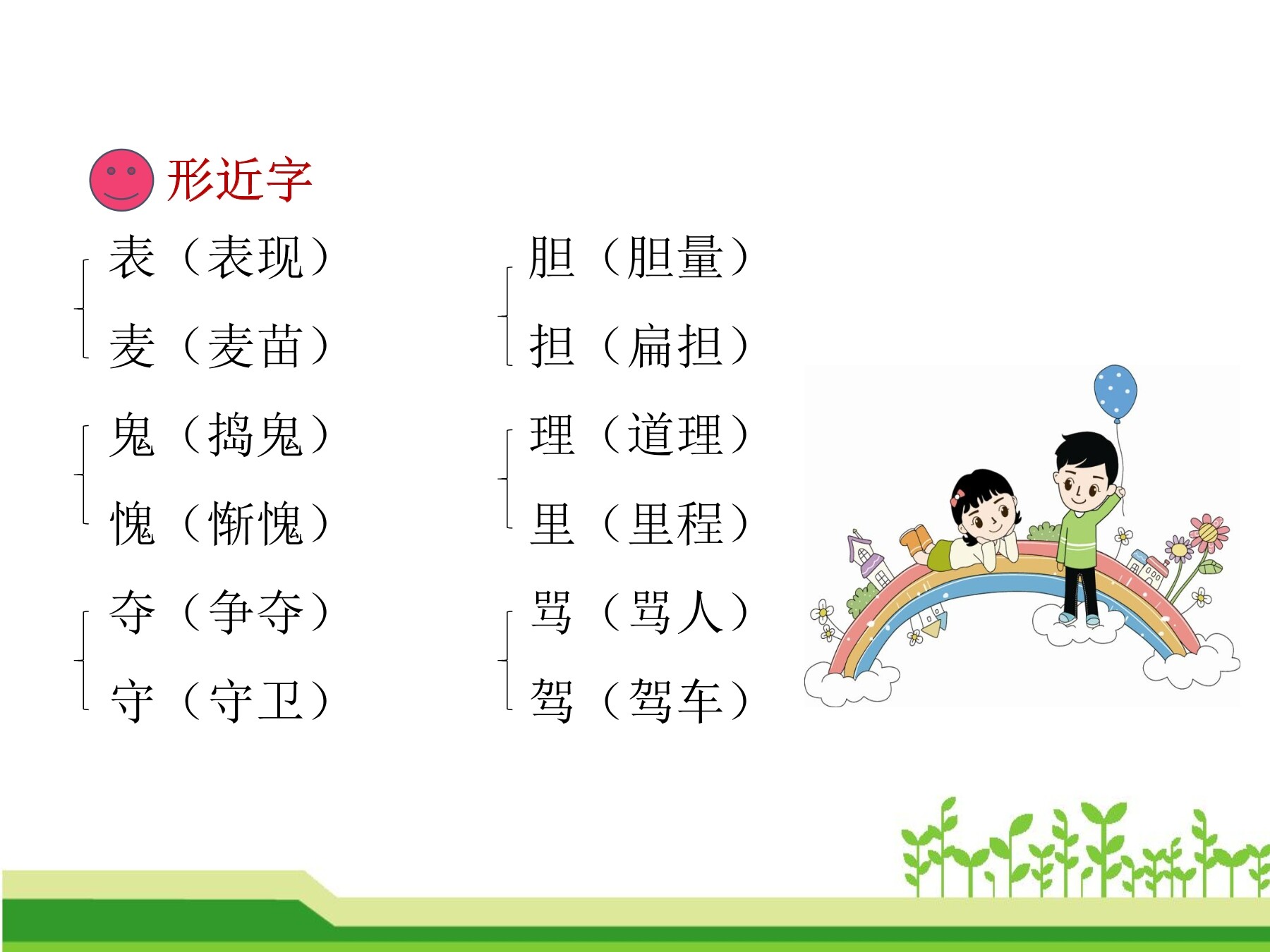 形近字

表（表现）
麦（麦苗）

鬼（捣鬼）
愧（惭愧）

夺（争夺）
守（守卫）

胆（胆量）
担（扁担）

理（道理）
里（里程）

骂（骂人）
驾（驾车）